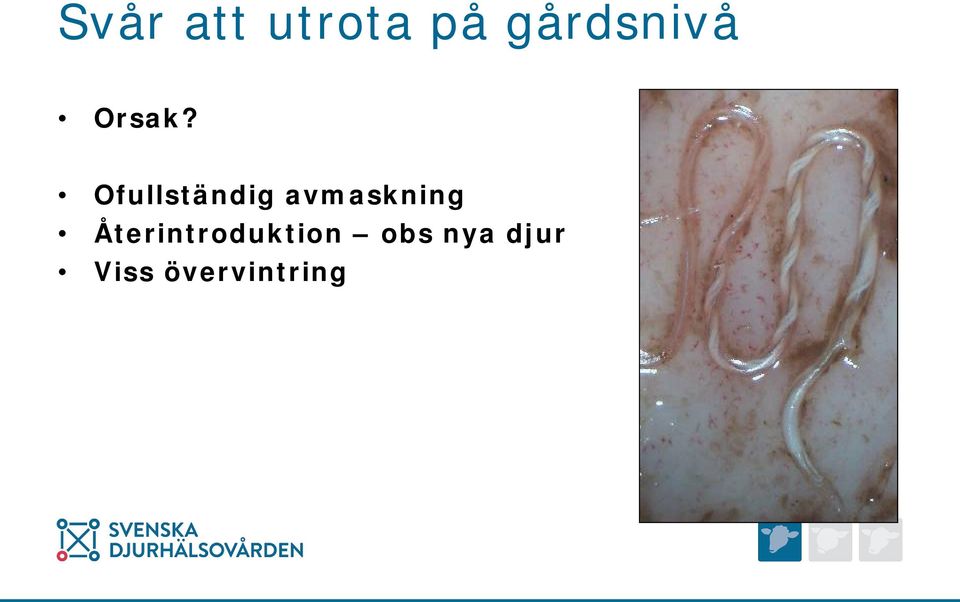 Svår att utrota på gårdsnivå

• Orsak?

• Ofullständig avmaskning
• Återintroduktion – obs nya djur
• Viss övervintring

SVENSKA
DJURHÄLSOVÅRDEN